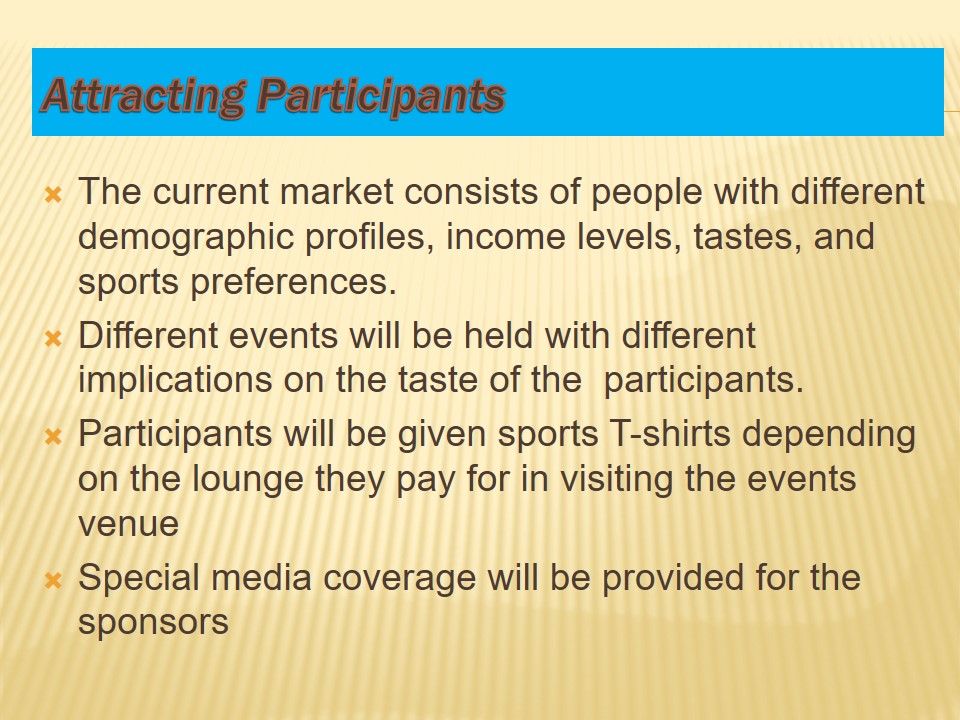 Attracting Participants

The current market consists of people with different demographic profiles, income levels, tastes, and sports preferences.

Different events will be held with different implications on the taste of the participants.

Participants will be given sports T-shirts depending on the lounge they pay for in visiting the events venue

Special media coverage will be provided for the sponsors